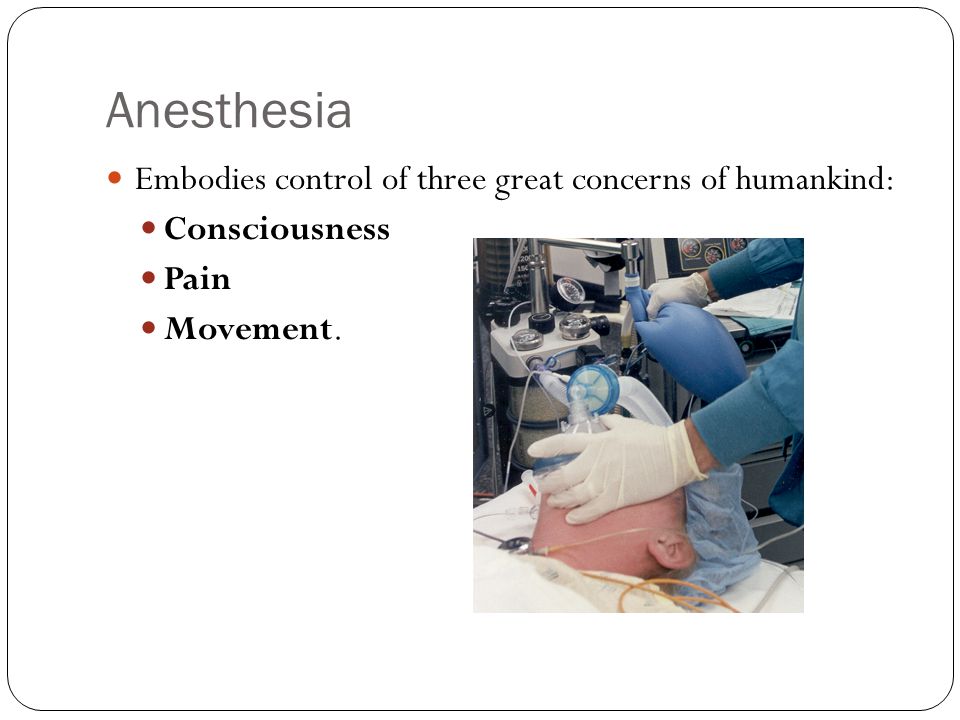 Anesthesia

Embodies control of three great concerns of humankind:

Consciousness

Pain

Movement.